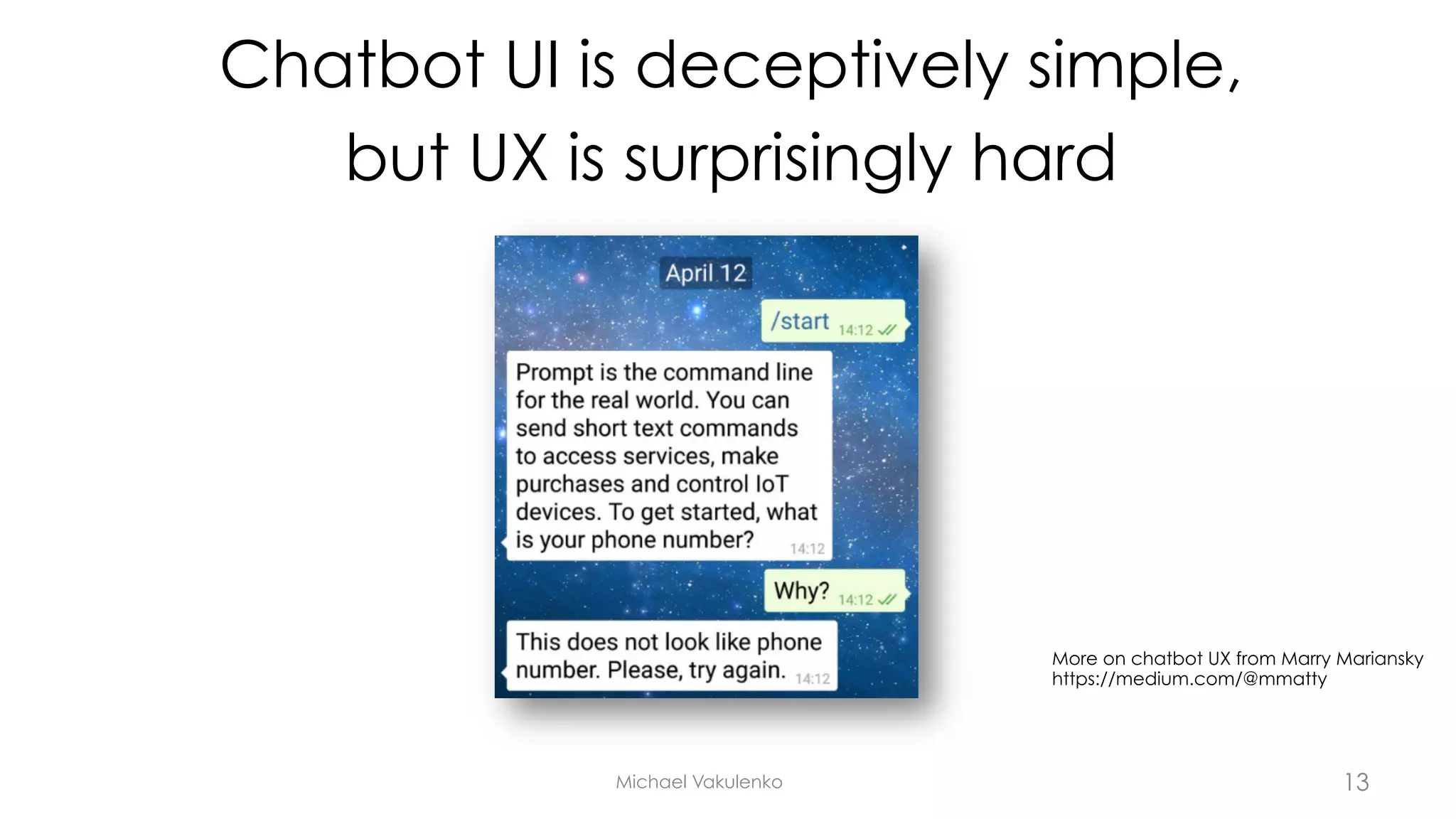 Chatbot UI is deceptively simple, but UX is surprisingly hard

April 12

/start 14:12

Prompt is the command line for the real world. You can send short text commands to access services, make purchases and control IoT devices. To get started, what is your phone number? 14:12

Why? 14:12

This does not look like phone number. Please, try again. 14:12

More on chatbot UX from Marry Mariansky
https://medium.com/@mmatty

Michael Vakulenko

13